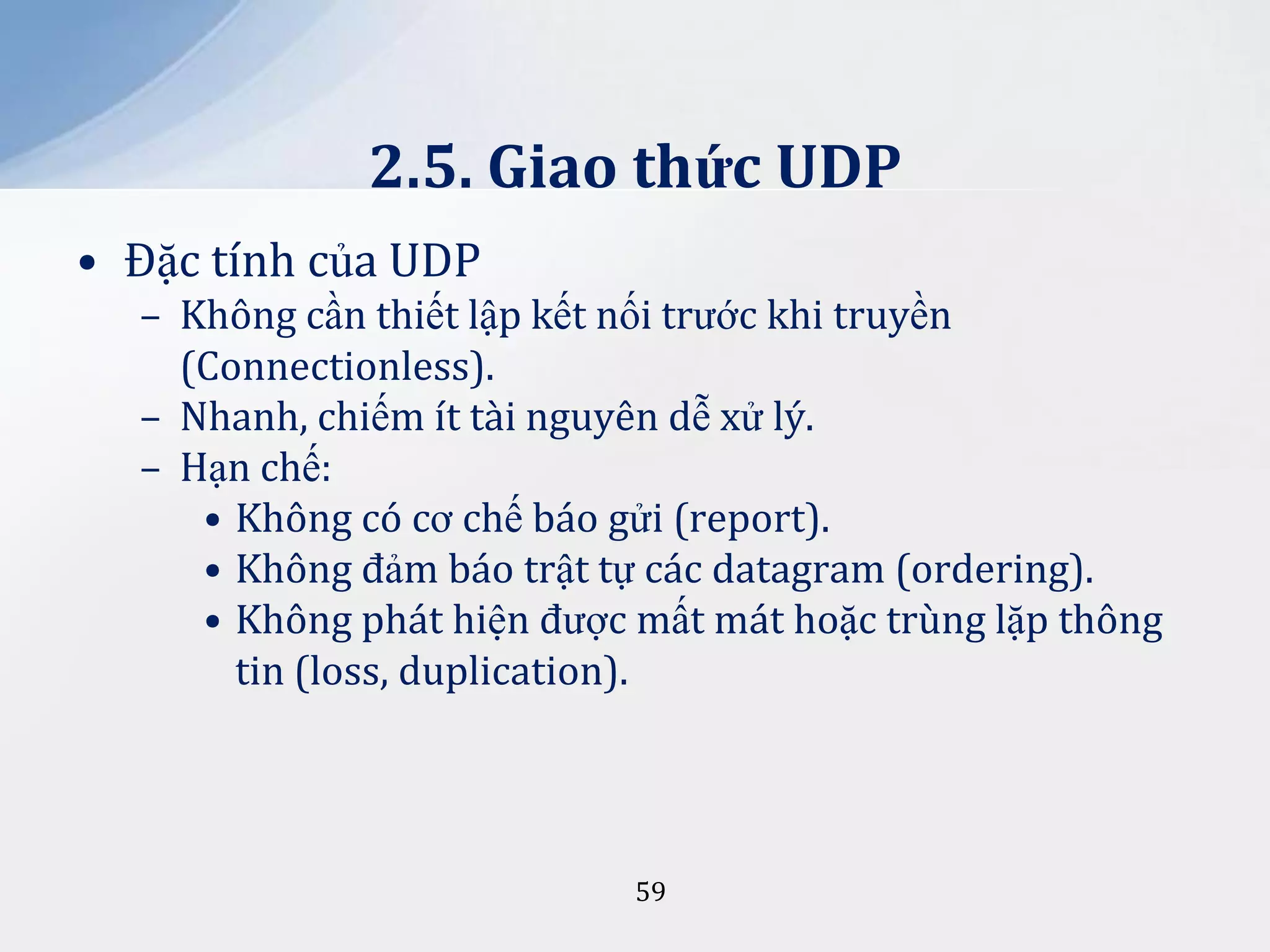 2.5. Giao thức UDP

• Đặc tính của UDP
  – Không cần thiết lập kết nối trước khi truyền (Connectionless).
  – Nhanh, chiếm ít tài nguyên dễ xử lý.
  – Hạn chế:
    • Không có cơ chế báo gửi (report).
    • Không đảm báo trật tự các datagram (ordering).
    • Không phát hiện được mất mát hoặc trùng lặp thông tin (loss, duplication).

59